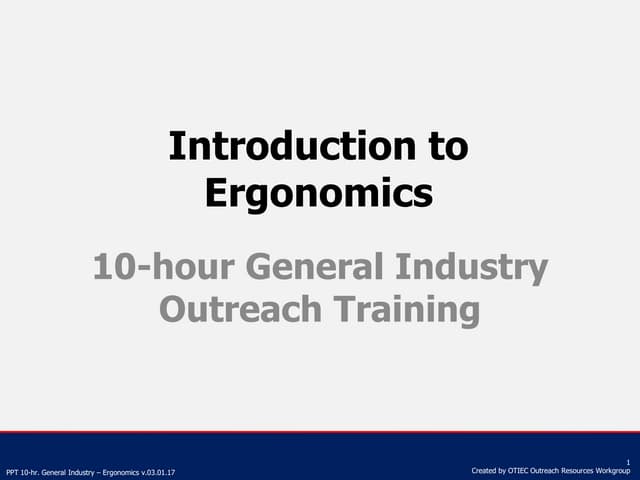 Introduction to Ergonomics

10-hour General Industry Outreach Training

PPT 10-hr. General Industry – Ergonomics v.03.01.17

1

Created by OTIEC Outreach Resources Workgroup